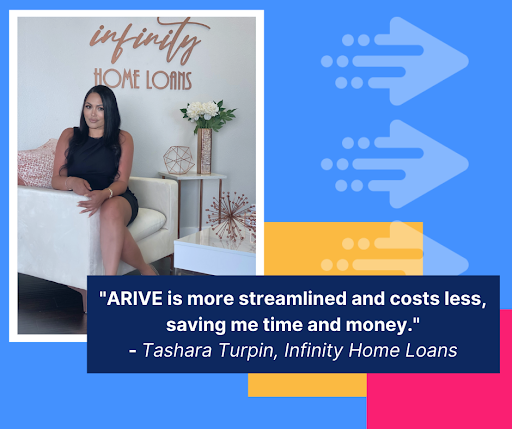 infinity
HOME LOANS

"ARIVE is more streamlined and costs less, saving me time and money."
- Tashara Turpin, Infinity Home Loans